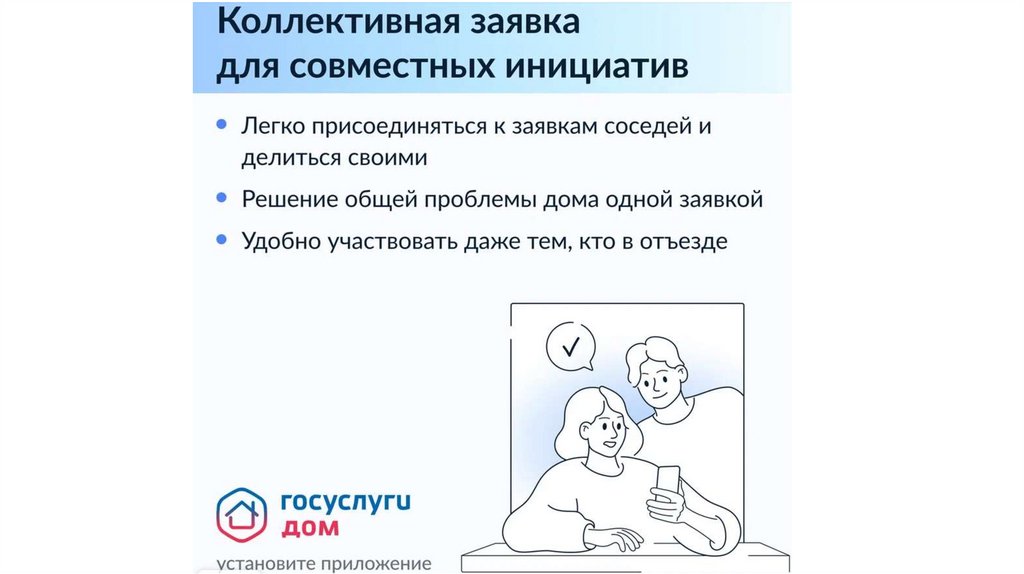 Коллективная заявка для совместных инициатив

• Легко присоединяться к заявкам соседей и делиться своими
• Решение общей проблемы дома одной заявкой
• Удобно участвовать даже тем, кто в отъезде

госуслуги
дом

установите приложение